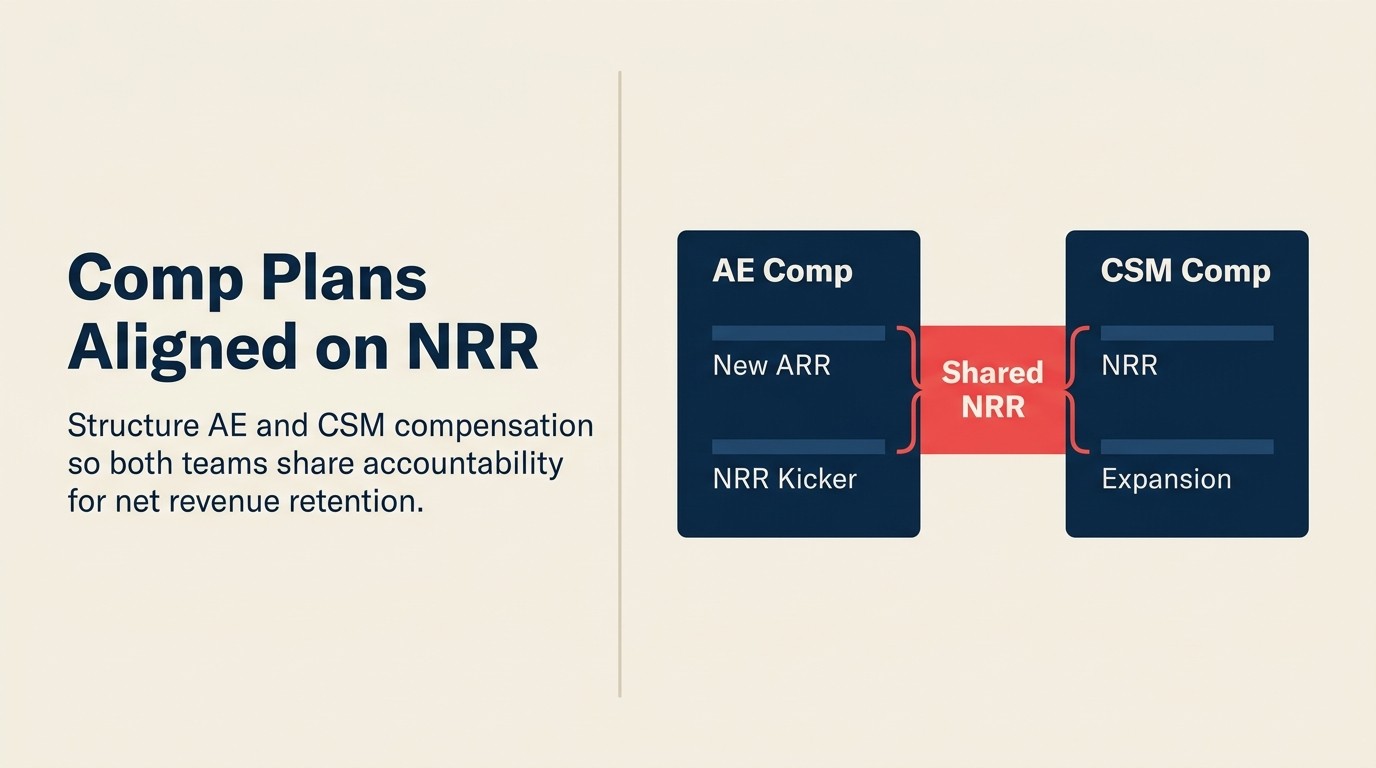 Comp Plans Aligned on NRR

Structure AE and CSM compensation so both teams share accountability for net revenue retention.

AE Comp

New ARR

NRR Kicker

Shared NRR

CSM Comp

NRR

Expansion